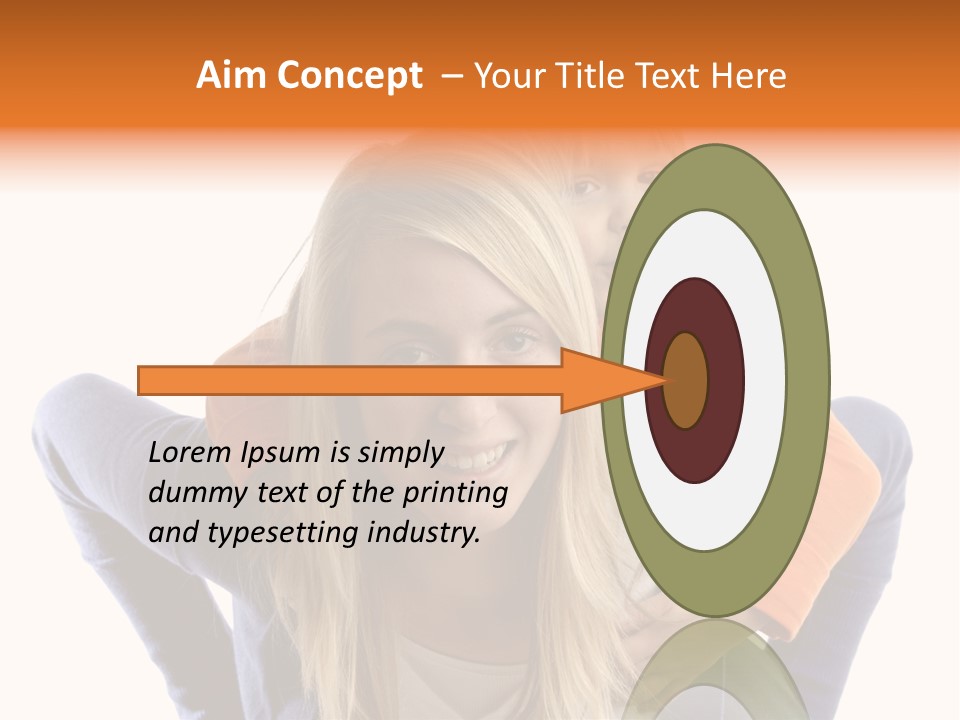 Aim Concept – Your Title Text Here

Lorem Ipsum is simply dummy text of the printing and typesetting industry.